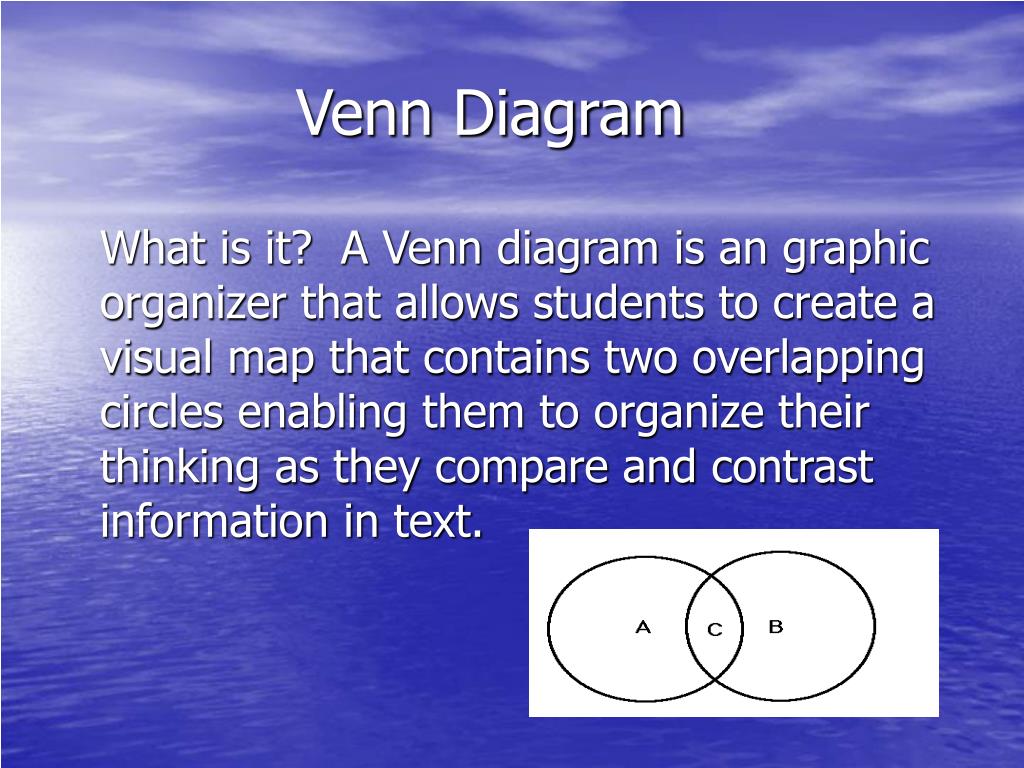 Venn Diagram

What is it?  A Venn diagram is an graphic organizer that allows students to create a visual map that contains two overlapping circles enabling them to organize their thinking as they compare and contrast information in text.

A
C
B